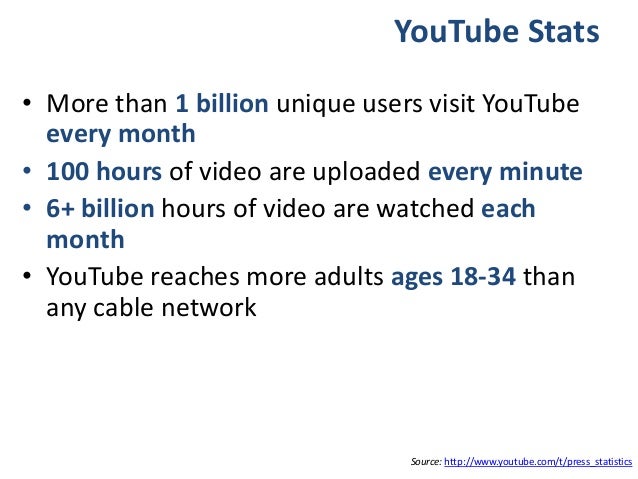 YouTube Stats

• More than 1 billion unique users visit YouTube every month
• 100 hours of video are uploaded every minute
• 6+ billion hours of video are watched each month
• YouTube reaches more adults ages 18-34 than any cable network

Source: http://www.youtube.com/t/press_statistics